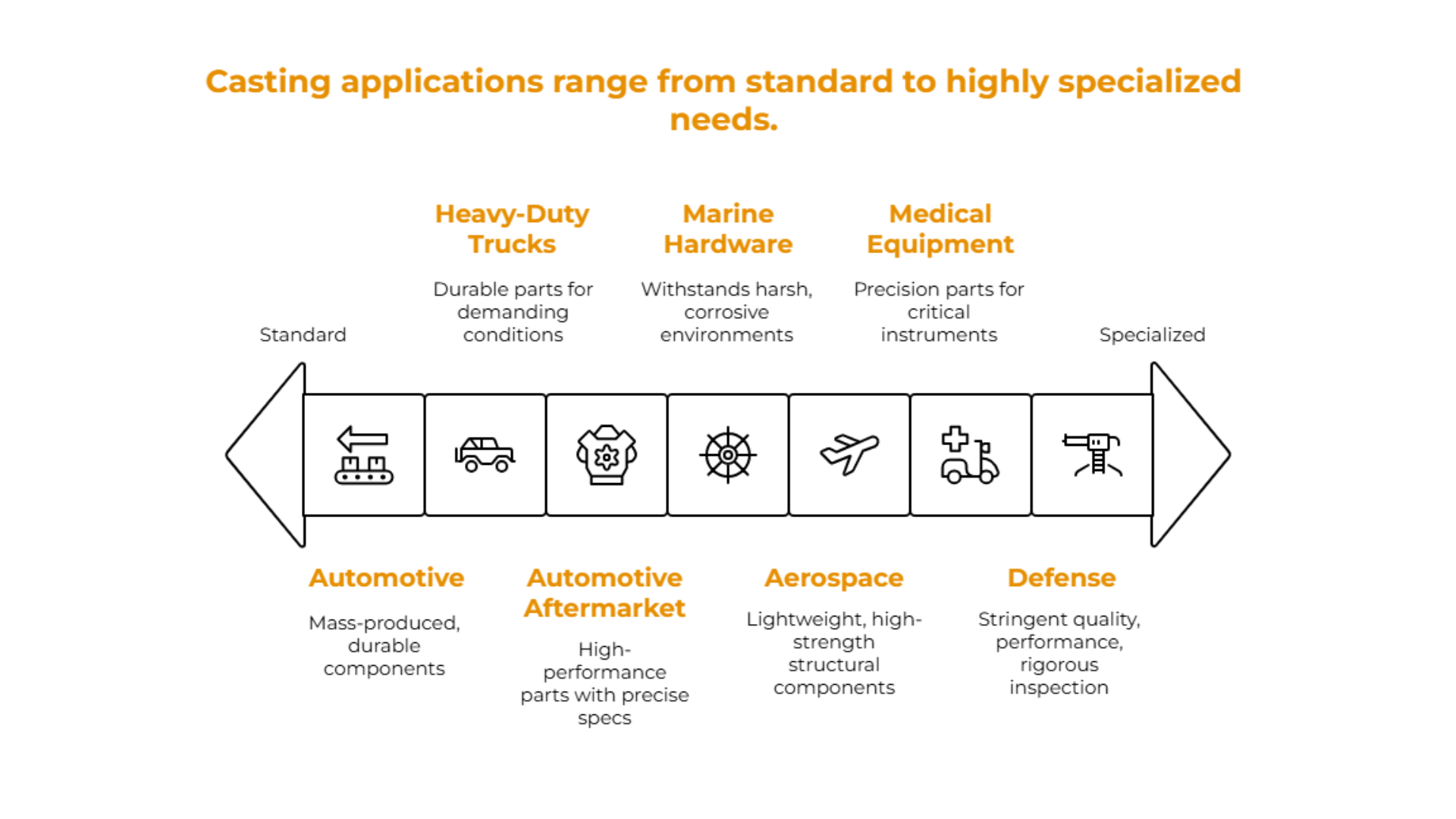 Casting applications range from standard to highly specialized needs.

Standard

Heavy-Duty Trucks

Durable parts for demanding conditions

Marine Hardware

Withstands harsh, corrosive environments

Medical Equipment

Precision parts for critical instruments

Specialized

Automotive

Mass-produced, durable components

Automotive Aftermarket

High-performance parts with precise specs

Aerospace

Lightweight, high-strength structural components

Defense

Stringent quality, performance, rigorous inspection